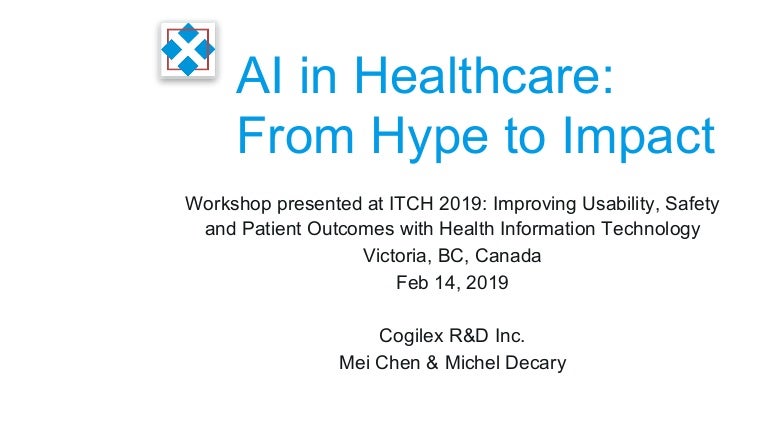 AI in Healthcare: From Hype to Impact

Workshop presented at ITCH 2019: Improving Usability, Safety and Patient Outcomes with Health Information Technology
Victoria, BC, Canada
Feb 14, 2019

Cogilex R&D Inc.
Mei Chen & Michel Decary